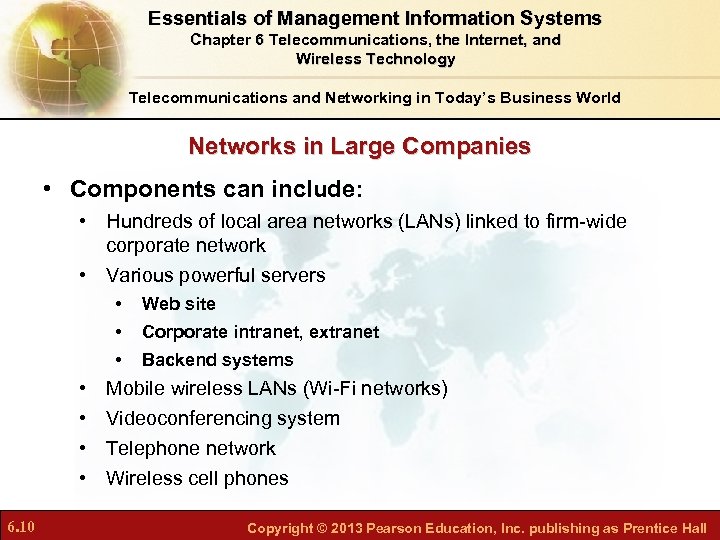 Essentials of Management Information Systems
Chapter 6 Telecommunications, the Internet, and Wireless Technology

Telecommunications and Networking in Today's Business World

Networks in Large Companies

• Components can include:
  • Hundreds of local area networks (LANs) linked to firm-wide corporate network
  • Various powerful servers
    • Web site
    • Corporate intranet, extranet
    • Backend systems
  • Mobile wireless LANs (Wi-Fi networks)
  • Videoconferencing system
  • Telephone network
  • Wireless cell phones

6.10

Copyright © 2013 Pearson Education, Inc. publishing as Prentice Hall